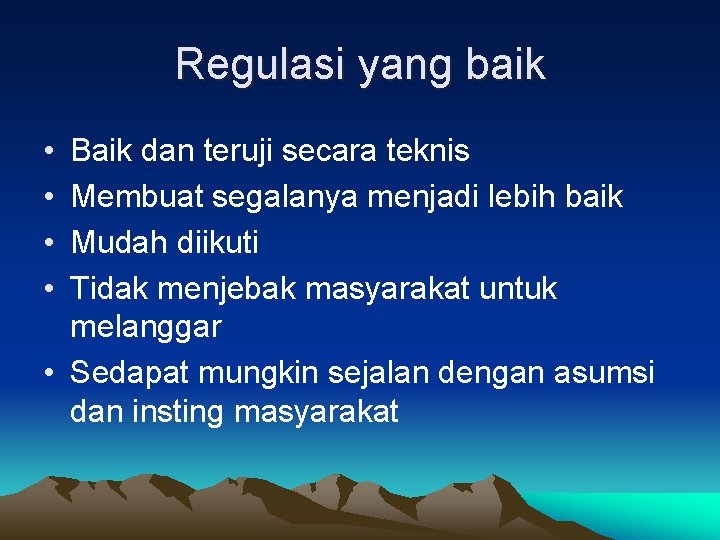 Regulasi yang baik

• Baik dan teruji secara teknis
• Membuat segalanya menjadi lebih baik
• Mudah diikuti
• Tidak menjebak masyarakat untuk melanggar
• Sedapat mungkin sejalan dengan asumsi dan insting masyarakat